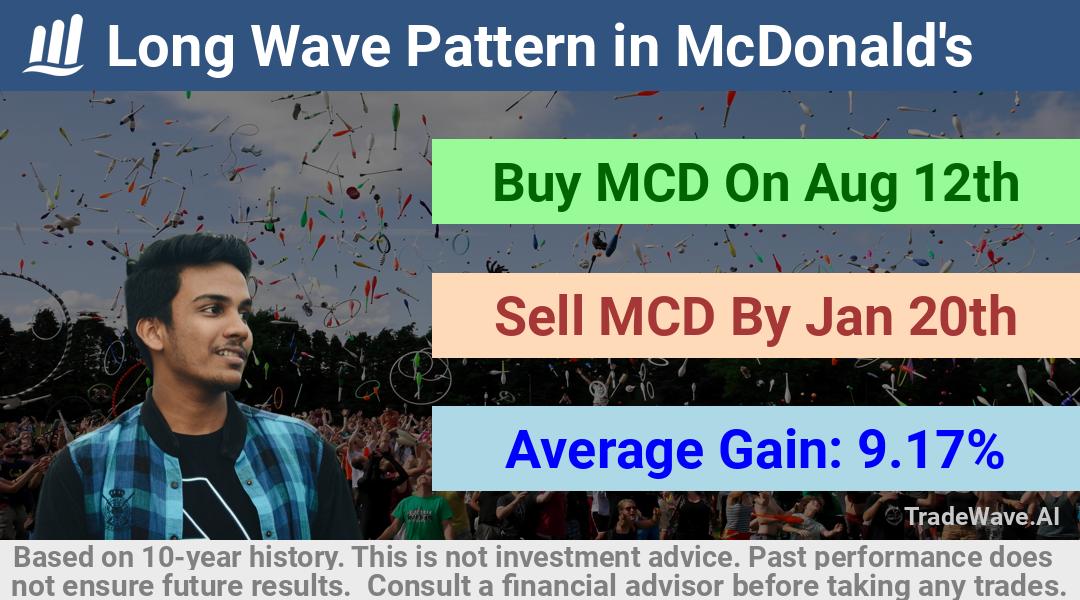 Long Wave Pattern in McDonald's

Buy MCD On Aug 12th

Sell MCD By Jan 20th

Average Gain: 9.17%

TradeWave.AI

Based on 10-year history. This is not investment advice. Past performance does not ensure future results. Consult a financial advisor before taking any trades.